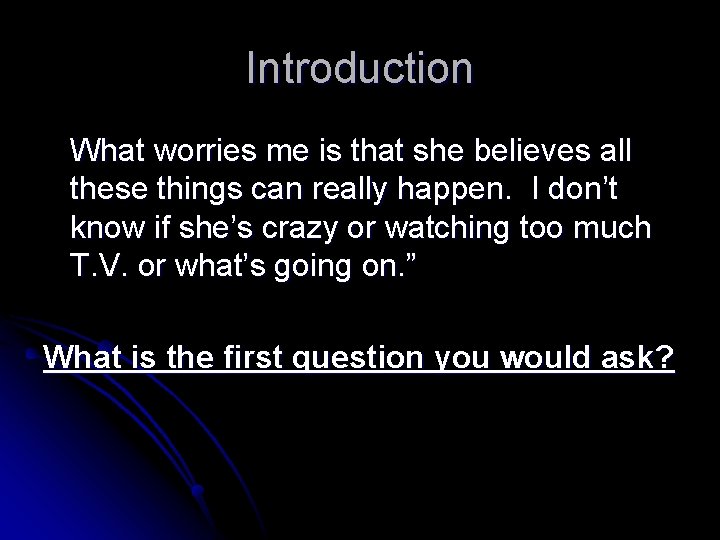 Introduction

What worries me is that she believes all these things can really happen. I don’t know if she’s crazy or watching too much T.V. or what’s going on.”

What is the first question you would ask?